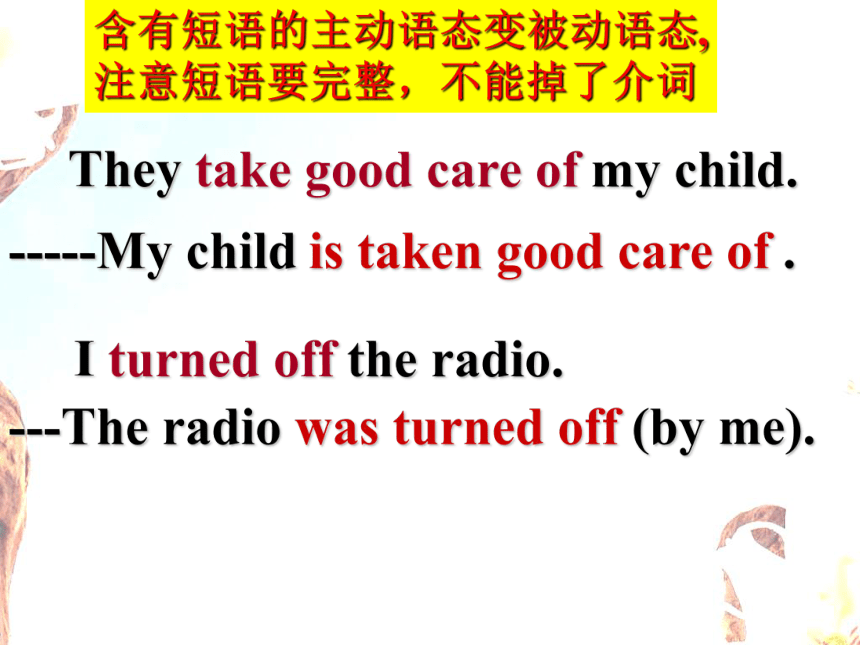 含有短语的主动语态变被动语态,
注意短语要完整，不能掉了介词

They take good care of my child.

-----My child is taken good care of .

I turned off the radio.

---The radio was turned off (by me).